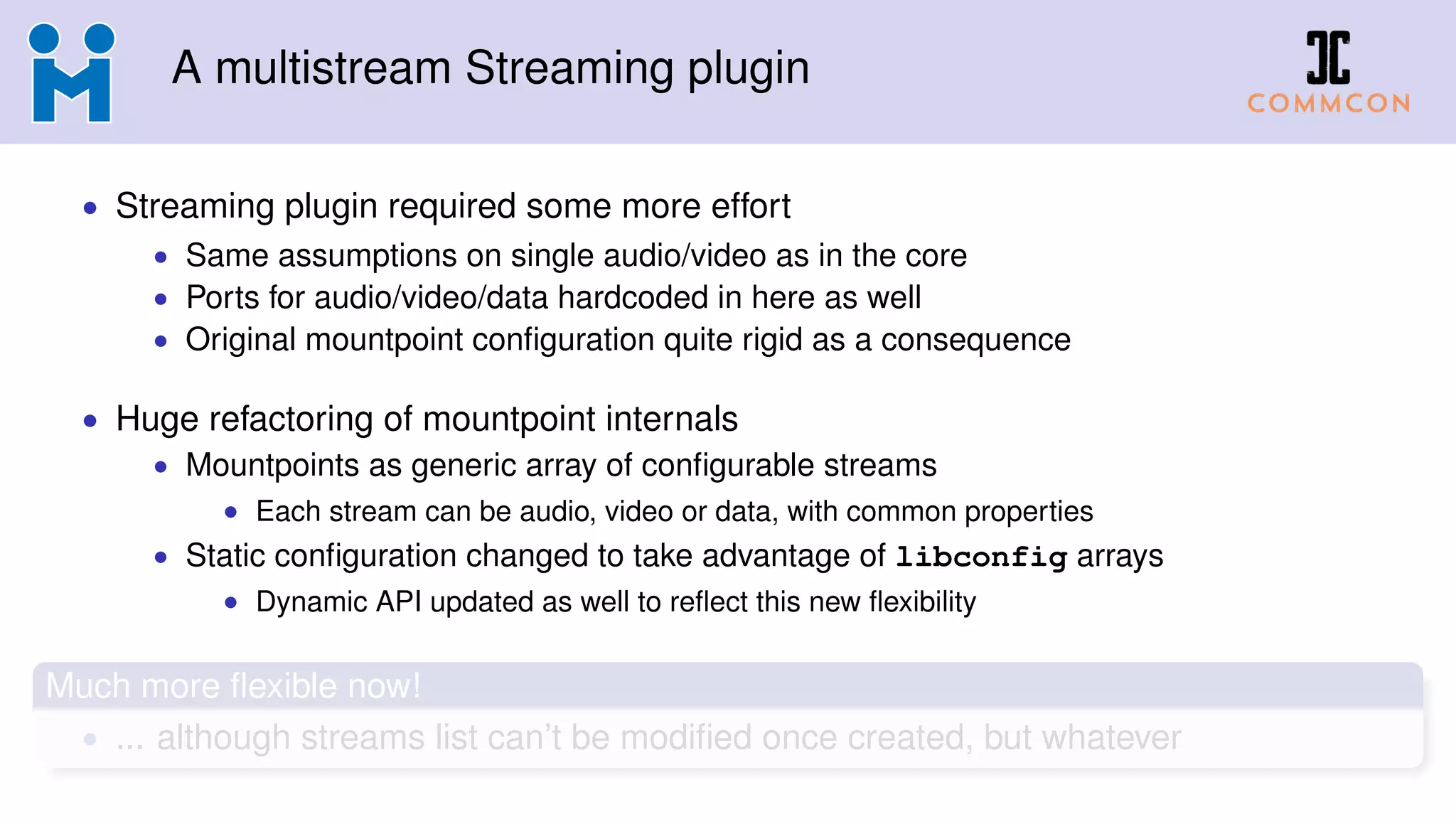 A multistream Streaming plugin

COMMCON

- Streaming plugin required some more effort
  - Same assumptions on single audio/video as in the core
  - Ports for audio/video/data hardcoded in here as well
  - Original mountpoint configuration quite rigid as a consequence

- Huge refactoring of mountpoint internals
  - Mountpoints as generic array of configurable streams
    - Each stream can be audio, video or data, with common properties
  - Static configuration changed to take advantage of libconfig arrays
    - Dynamic API updated as well to reflect this new flexibility

Much more flexible now!

- ... although streams list can't be modified once created, but whatever